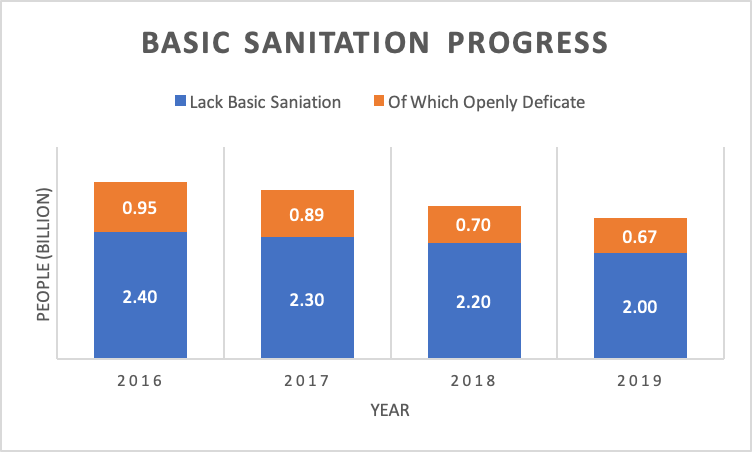 BASIC SANITATION PROGRESS

Lack Basic Saniation
Of Which Openly Deficate

PEOPLE (BILLION)

0.95
2.40
0.89
2.30
0.70
2.20
0.67
2.00

2016
2017
2018
2019

YEAR